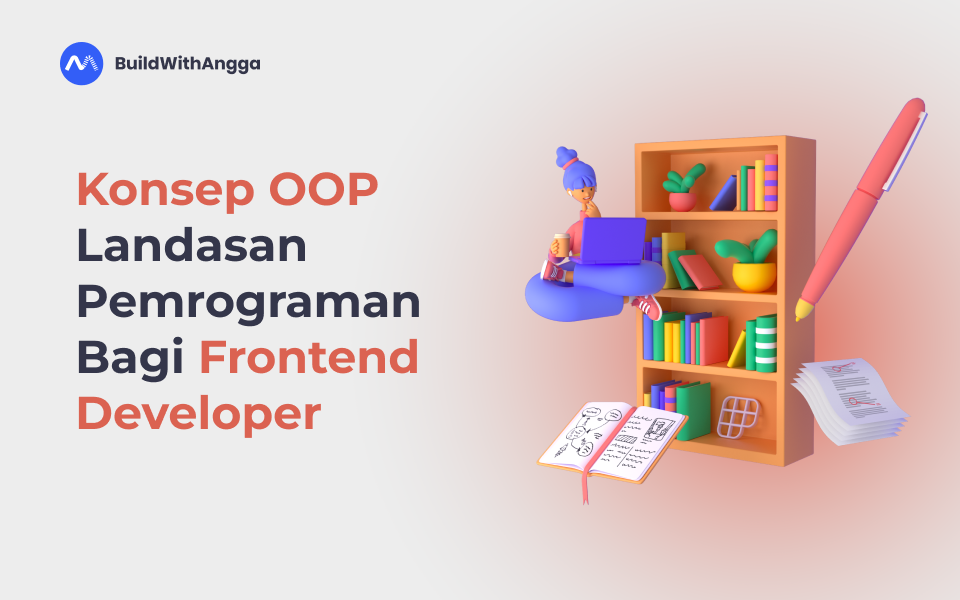 BuildWithAngga

Konsep OOP Landasan Pemrograman Bagi Frontend Developer